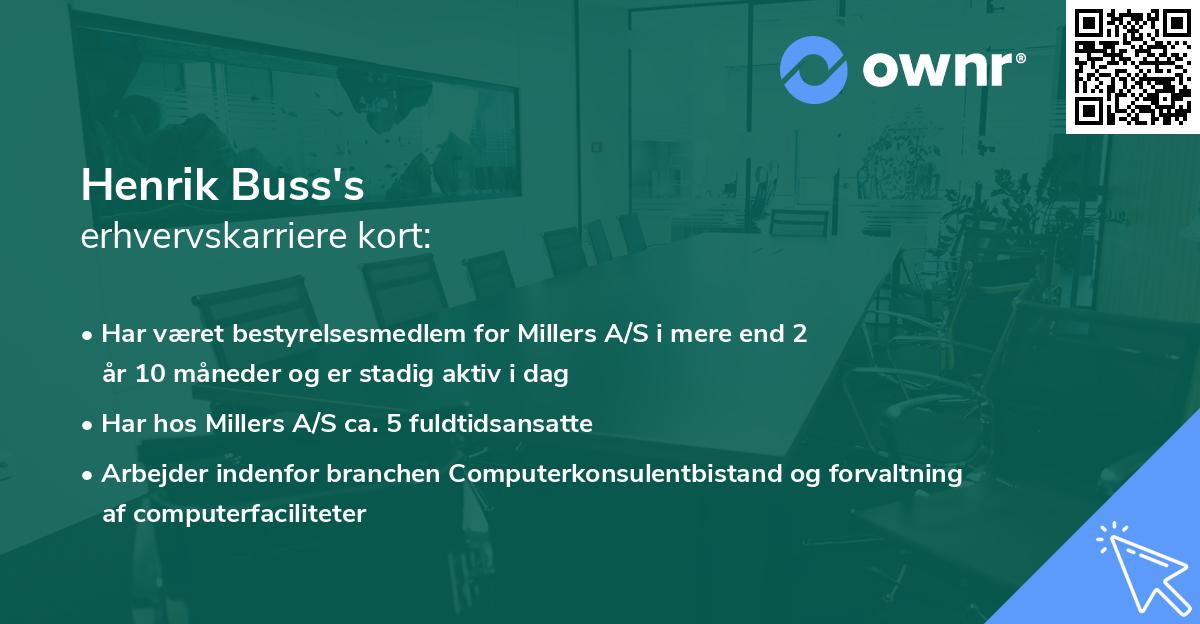 ownr®

Henrik Buss's
erhvervskarriere kort:

• Har været bestyrelsesmedlem for Millers A/S i mere end 2 år 10 måneder og er stadig aktiv i dag

• Har hos Millers A/S ca. 5 fuldtidsansatte

• Arbejder indenfor branchen Computerkonsulentbistand og forvaltning af computerfaciliteter